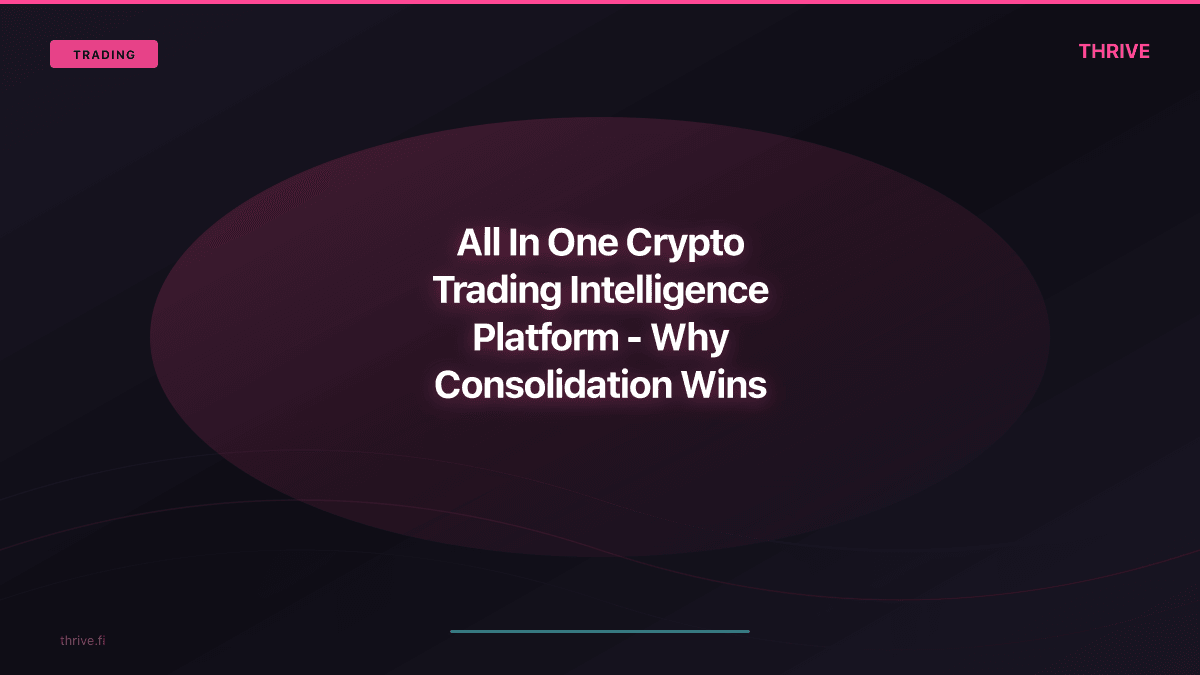 TRADING

THRIVE

All In One Crypto Trading Intelligence Platform - Why Consolidation Wins

thrive.fi